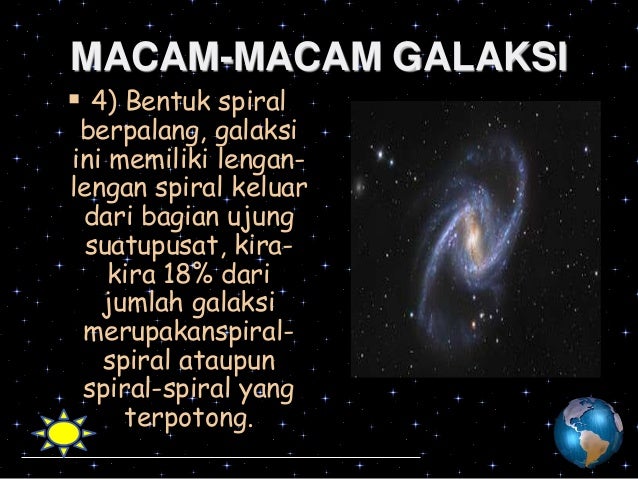 MACAM-MACAM GALAKSI

▪ 4) Bentuk spiral berpalang, galaksi ini memiliki lengan-lengan spiral keluar dari bagian ujung suatupusat, kira-kira 18% dari jumlah galaksi merupakanspiral-spiral ataupun spiral-spiral yang terpotong.